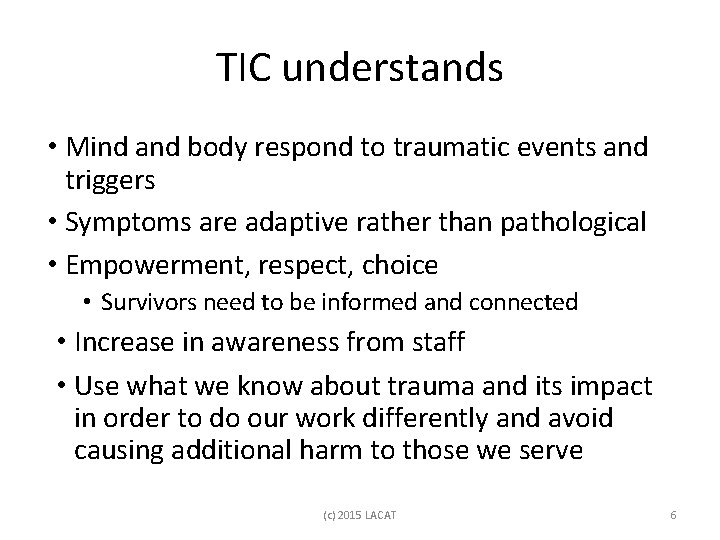 TIC understands

• Mind and body respond to traumatic events and triggers
• Symptoms are adaptive rather than pathological
• Empowerment, respect, choice
  • Survivors need to be informed and connected
• Increase in awareness from staff
• Use what we know about trauma and its impact in order to do our work differently and avoid causing additional harm to those we serve

(c) 2015 LACAT

6